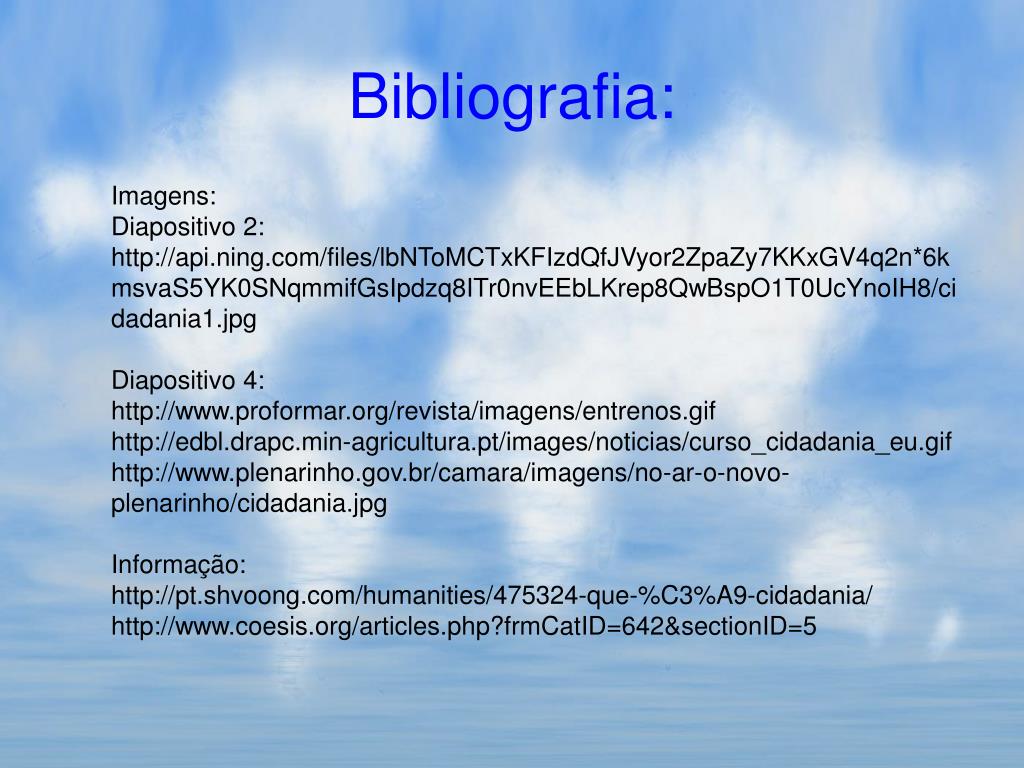 Bibliografia:

Imagens:
Diapositivo 2:
http://api.ning.com/files/lbNToMCTxKFIzdQfJVyor2ZpaZy7KKxGV4q2n*6kmsvaS5YK0SNqmmifGsIpdzq8ITr0nvEEbLKrep8QwBspO1T0UcYnoIH8/cidadania1.jpg

Diapositivo 4:
http://www.proformar.org/revista/imagens/entrenos.gif
http://edbl.drapc.min-agricultura.pt/images/noticias/curso_cidadania_eu.gif
http://www.plenarinho.gov.br/camara/imagens/no-ar-o-novo-plenarinho/cidadania.jpg

Informação:
http://pt.shvoong.com/humanities/475324-que-%C3%A9-cidadania/
http://www.coesis.org/articles.php?frmCatID=642&sectionID=5